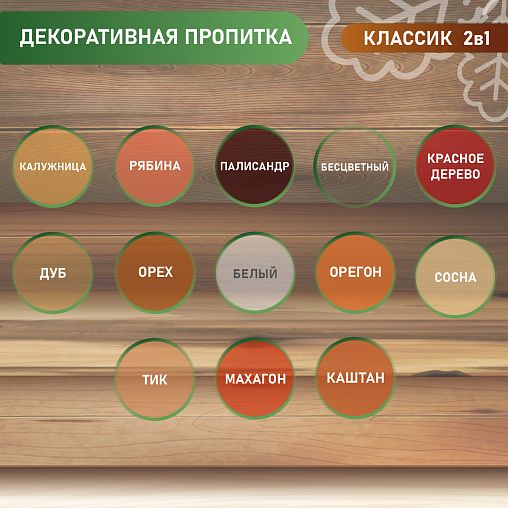 ДЕКОРАТИВНАЯ ПРОПИТКА

КЛАССИК 2в1

КАЛУЖНИЦА
РЯБИНА
ПАЛИСАНДР
БЕСЦВЕТНЫЙ
КРАСНОЕ ДЕРЕВО

ДУБ
ОРЕХ
БЕЛЫЙ
ОРЕГОН
СОСНА

ТИК
МАХАГОН
КАШТАН